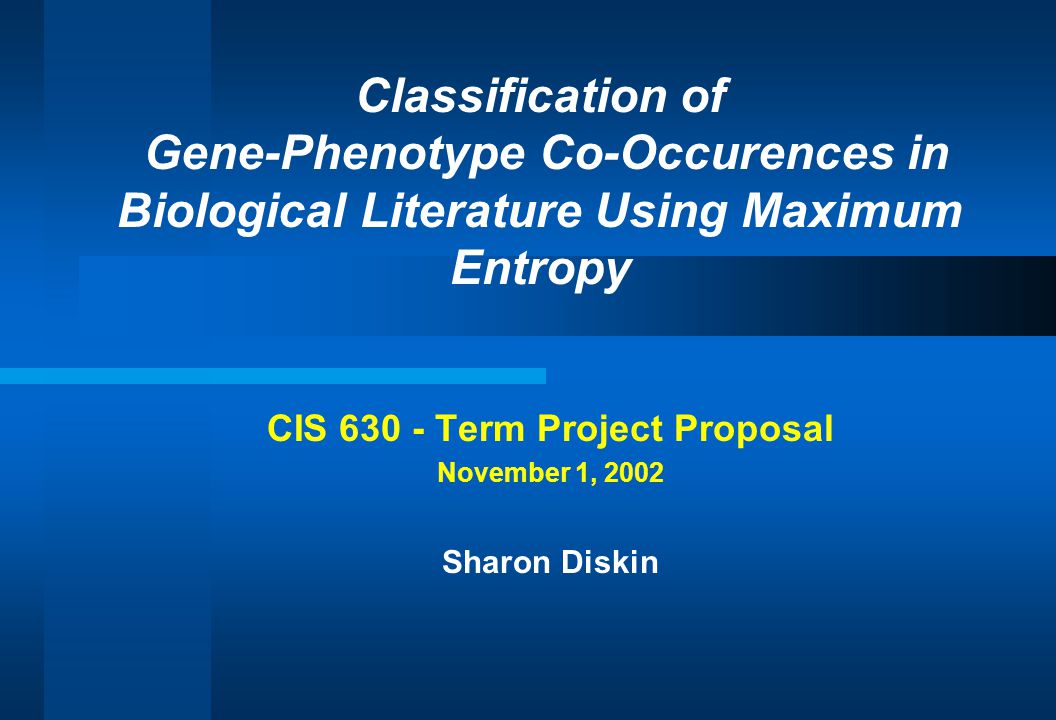 Classification of Gene-Phenotype Co-Occurences in Biological Literature Using Maximum Entropy

CIS 630 - Term Project Proposal

November 1, 2002

Sharon Diskin